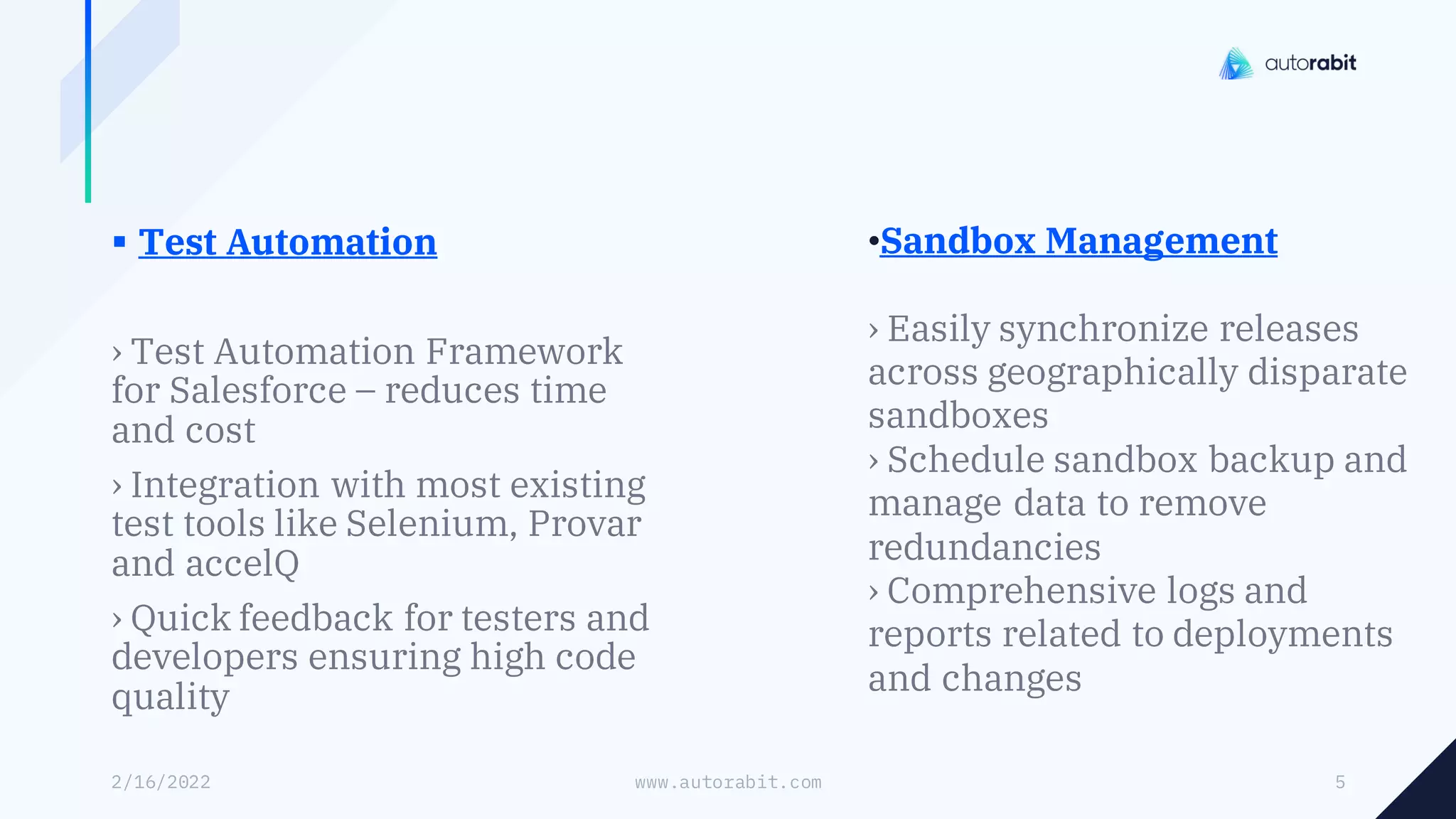 autorabit

▪ Test Automation

› Test Automation Framework for Salesforce – reduces time and cost

› Integration with most existing test tools like Selenium, Provar and accelQ

› Quick feedback for testers and developers ensuring high code quality

•Sandbox Management

› Easily synchronize releases across geographically disparate sandboxes

› Schedule sandbox backup and manage data to remove redundancies

› Comprehensive logs and reports related to deployments and changes

2/16/2022

www.autorabit.com

5